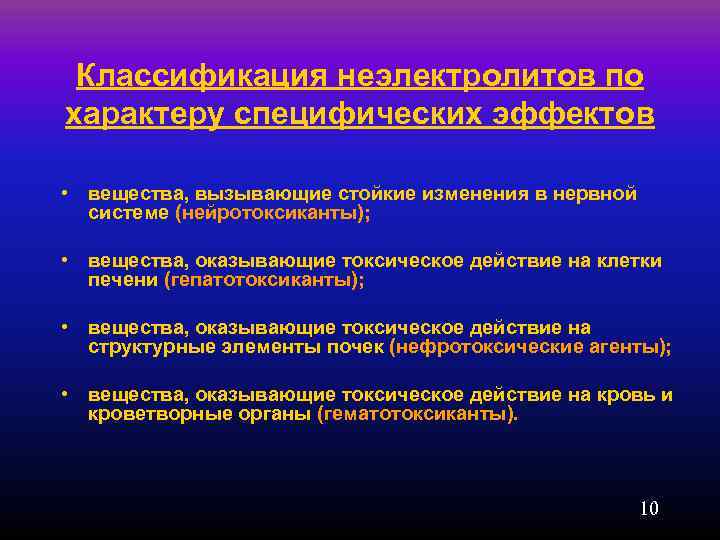 Классификация неэлектролитов по характеру специфических эффектов

• вещества, вызывающие стойкие изменения в нервной системе (нейротоксиканты);

• вещества, оказывающие токсическое действие на клетки печени (гепатотоксиканты);

• вещества, оказывающие токсическое действие на структурные элементы почек (нефротоксические агенты);

• вещества, оказывающие токсическое действие на кровь и кроветворные органы (гематотоксиканты).

10